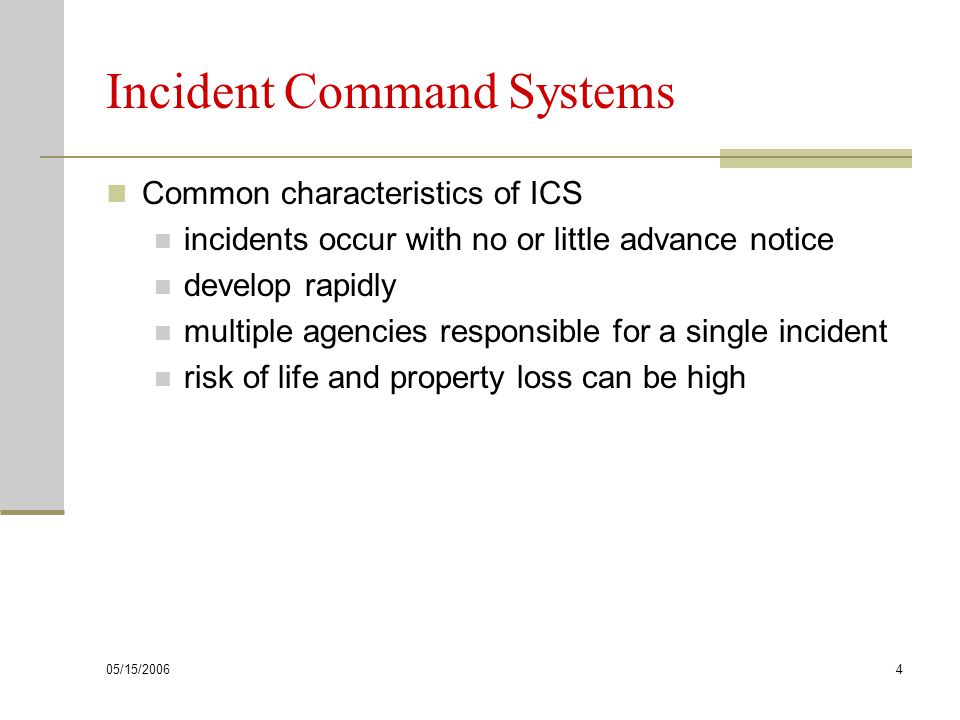 Incident Command Systems

Common characteristics of ICS

incidents occur with no or little advance notice

develop rapidly

multiple agencies responsible for a single incident

risk of life and property loss can be high

05/15/2006

4